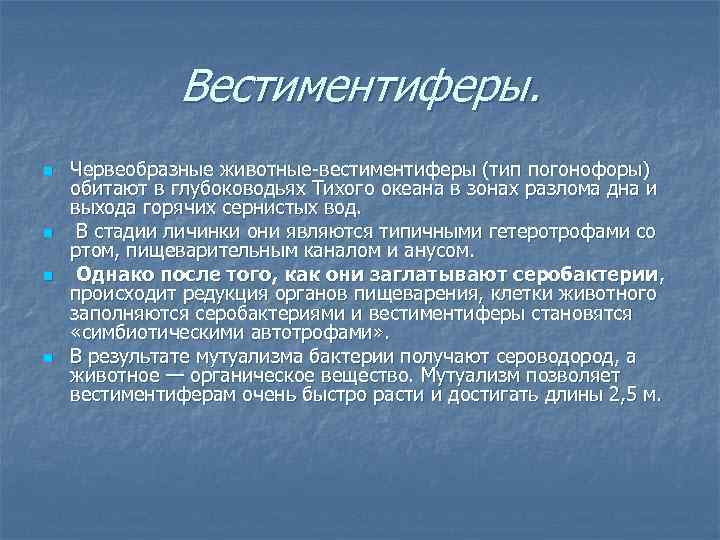 Вестиментиферы.

Червеобразные животные-вестиментиферы (тип погонофоры) обитают в глубоководьях Тихого океана в зонах разлома дна и выхода горячих сернистых вод.

В стадии личинки они являются типичными гетеротрофами со ртом, пищеварительным каналом и анусом.

Однако после того, как они заглатывают серобактерии, происходит редукция органов пищеварения, клетки животного заполняются серобактериями и вестиментиферы становятся «симбиотическими автотрофами».

В результате мутуализма бактерии получают сероводород, а животное — органическое вещество. Мутуализм позволяет вестиментиферам очень быстро расти и достигать длины 2,5 м.